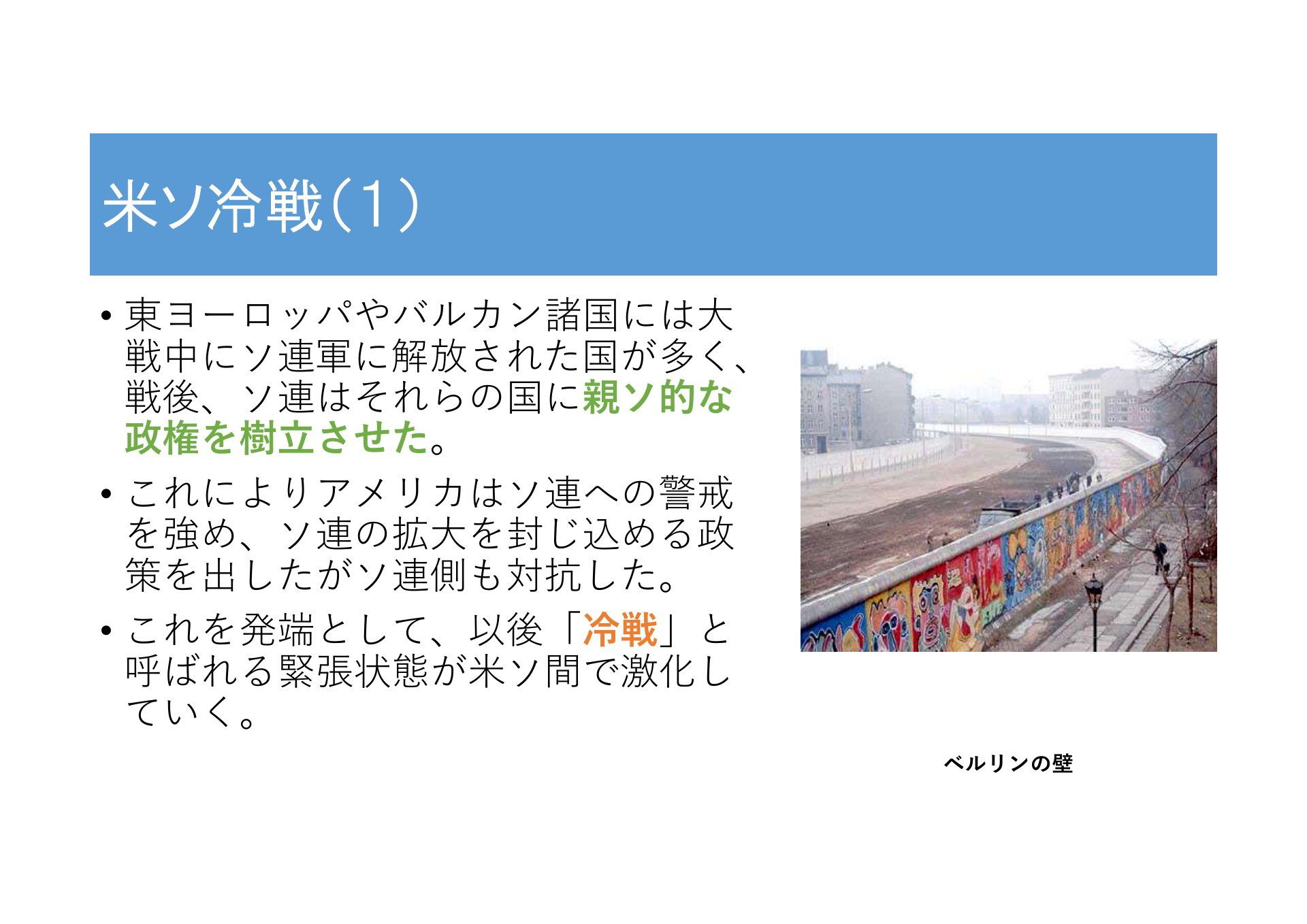 米ソ冷戦(1)

• 東ヨーロッパやバルカン諸国には大戦中にソ連軍に解放された国が多く、戦後、ソ連はそれらの国に親ソ的な政権を樹立させた。

• これによりアメリカはソ連への警戒を強め、ソ連の拡大を封じ込める政策を出したがソ連側も対抗した。

• これを発端として、以後「冷戦」と呼ばれる緊張状態が米ソ間で激化していく。

ベルリンの壁